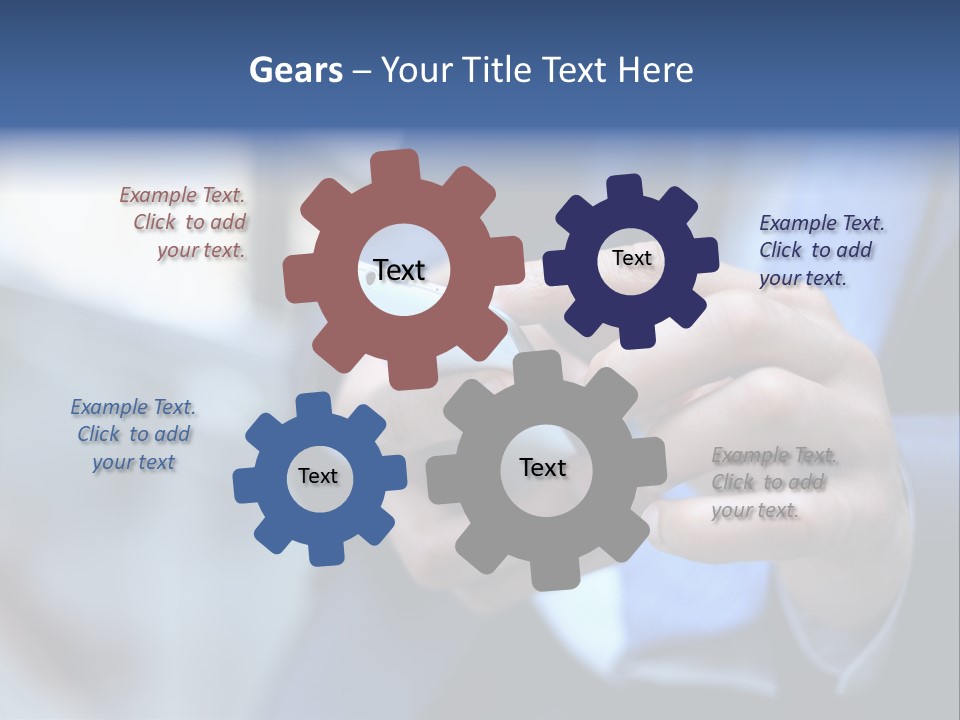 Gears – Your Title Text Here

Example Text. Click to add your text.

Text

Text

Example Text. Click to add your text.

Example Text. Click to add your text

Text

Text

Example Text. Click to add your text.